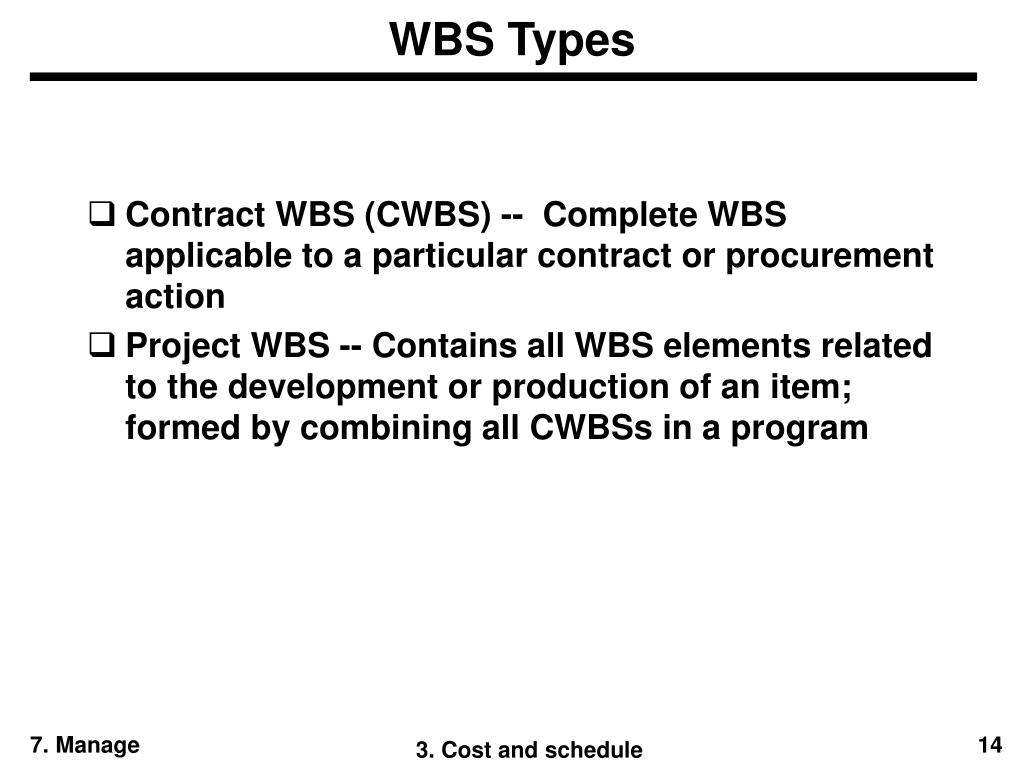 WBS Types

❑ Contract WBS (CWBS) -- Complete WBS applicable to a particular contract or procurement action

❑ Project WBS -- Contains all WBS elements related to the development or production of an item; formed by combining all CWBSs in a program

7. Manage

3. Cost and schedule

14